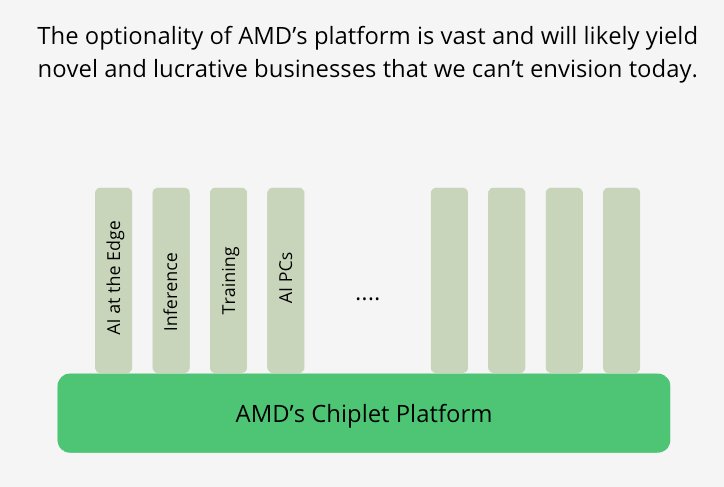 The optionality of AMD's platform is vast and will likely yield novel and lucrative businesses that we can't envision today.

AI at the Edge

Inference

Training

AI PCs

....

AMD's Chiplet Platform